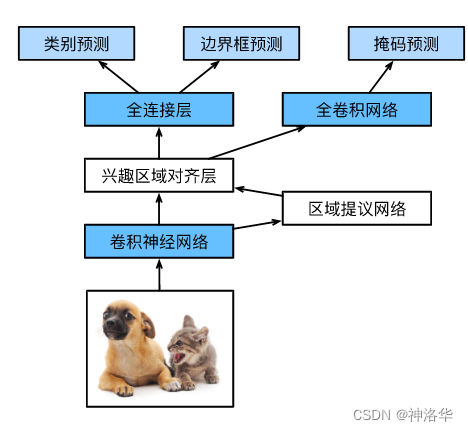 类别预测

边界框预测

掩码预测

全连接层

全卷积网络

兴趣区域对齐层

区域提议网络

卷积神经网络

CSDN @神洛华